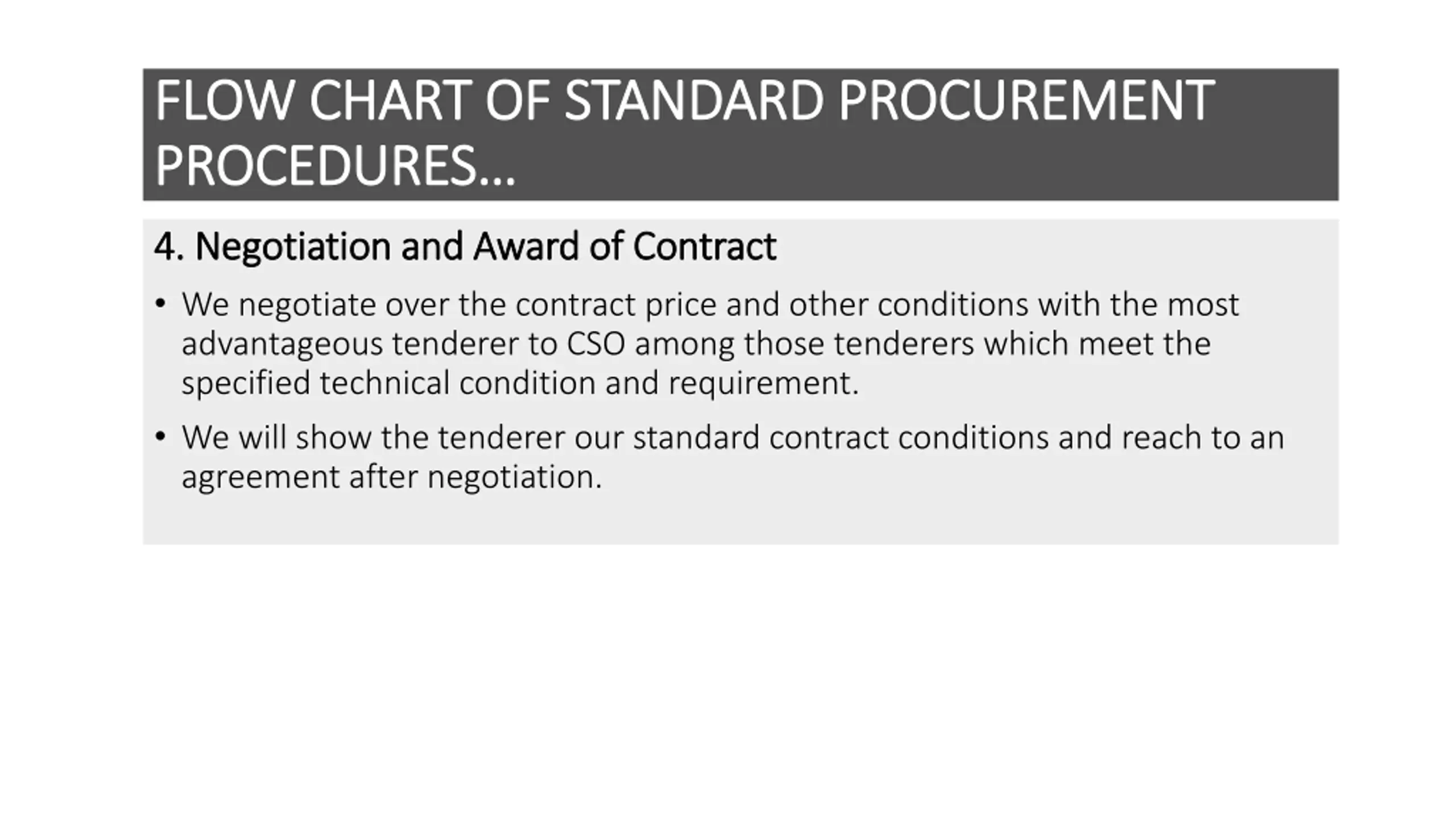 FLOW CHART OF STANDARD PROCUREMENT PROCEDURES…

4. Negotiation and Award of Contract

• We negotiate over the contract price and other conditions with the most advantageous tenderer to CSO among those tenderers which meet the specified technical condition and requirement.

• We will show the tenderer our standard contract conditions and reach to an agreement after negotiation.